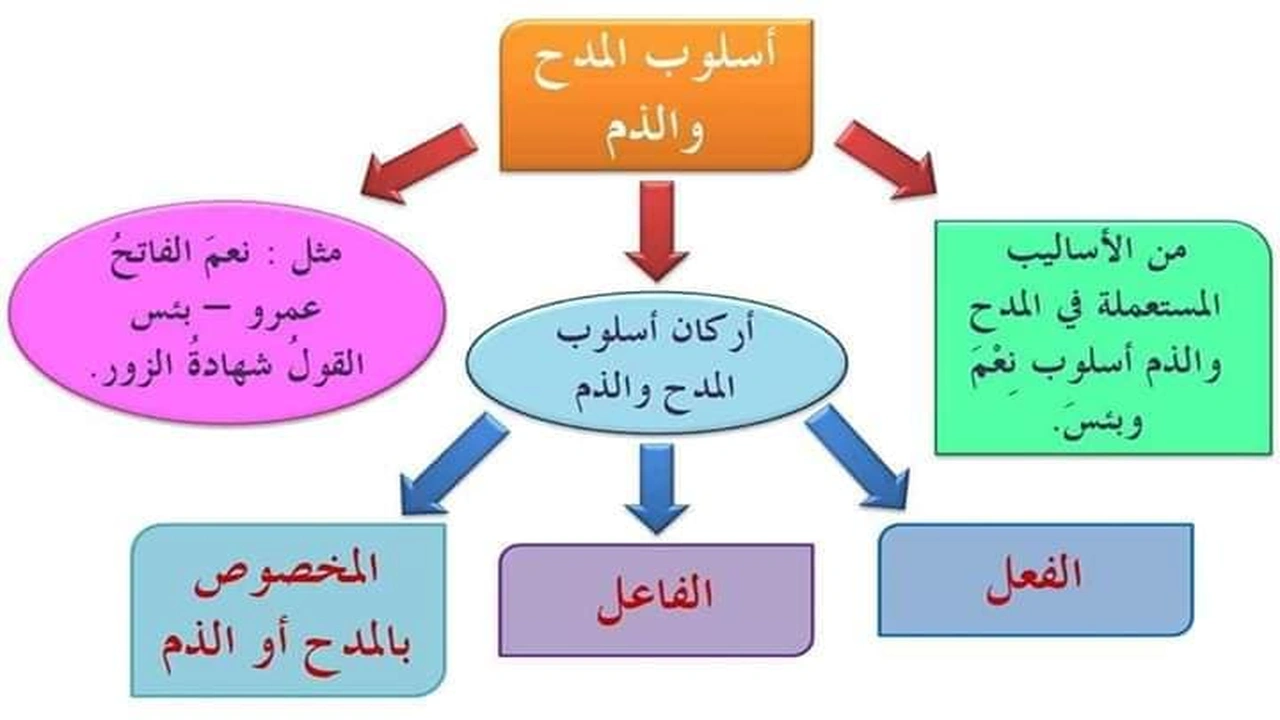 أسلوب المدح والذم

من الأساليب المستعملة في المدح والذم أسلوب نِعْمَ وبئسَ.

أركان أسلوب المدح والذم

مثل : نعمَ الفاتحُ عمرو – بئس القولُ شهادةُ الزور.

الفعل

الفاعل

المخصوص بالمدح أو الذم